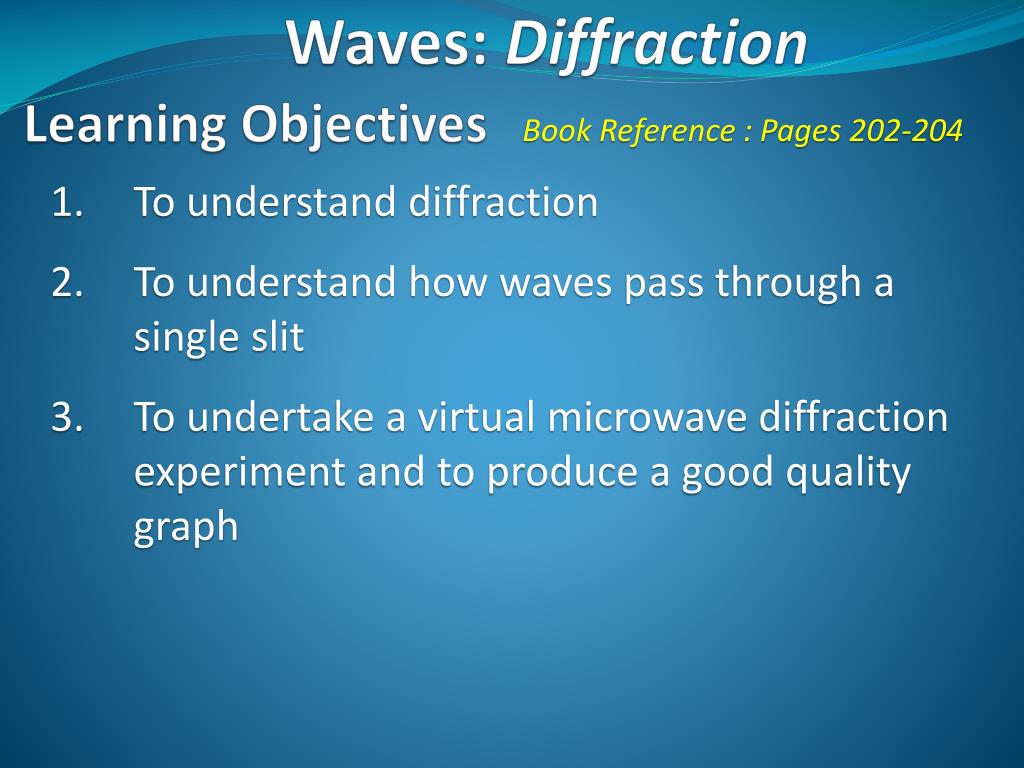 Waves: Diffraction

Learning Objectives Book Reference : Pages 202-204

1. To understand diffraction

2. To understand how waves pass through a single slit

3. To undertake a virtual microwave diffraction experiment and to produce a good quality graph